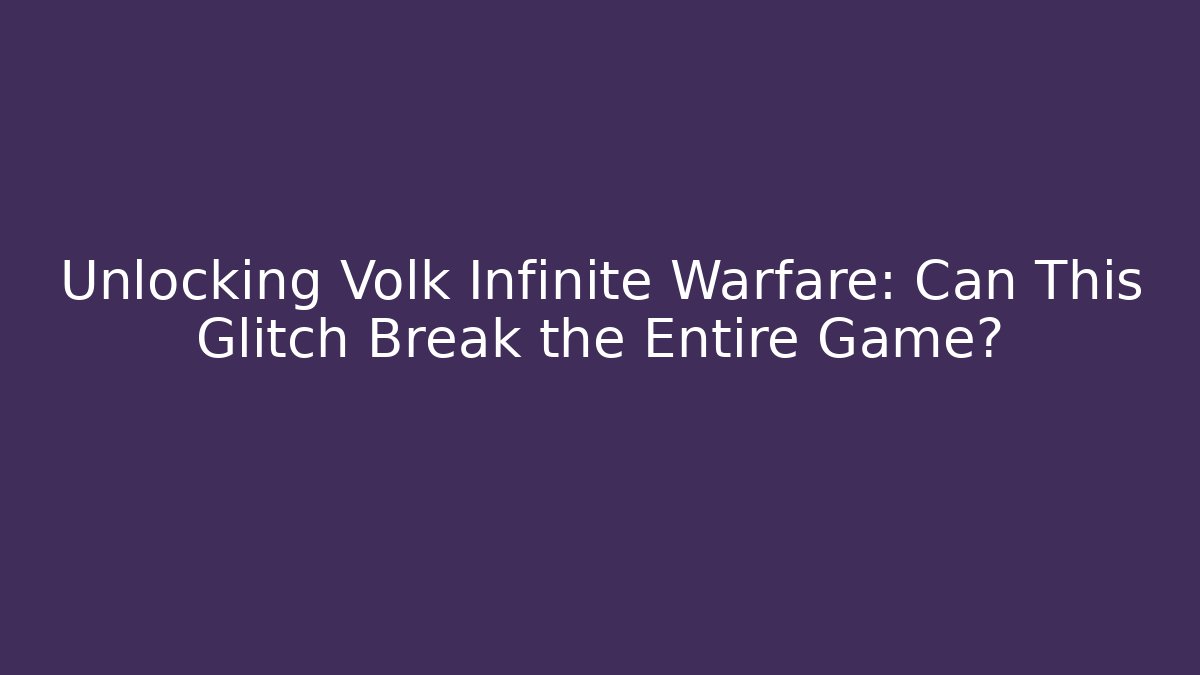 Unlocking Volk Infinite Warfare: Can This Glitch Break the Entire Game?